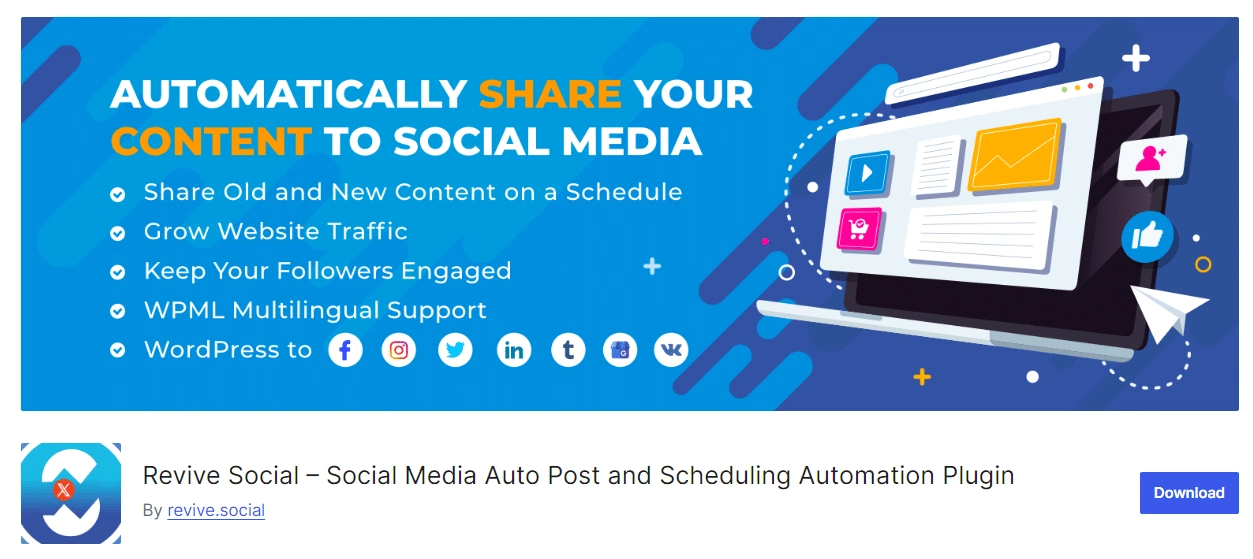 AUTOMATICALLY SHARE YOUR CONTENT TO SOCIAL MEDIA

Share Old and New Content on a Schedule
Grow Website Traffic
Keep Your Followers Engaged
WPML Multilingual Support
WordPress to

Revive Social – Social Media Auto Post and Scheduling Automation Plugin
By revive.social

Download